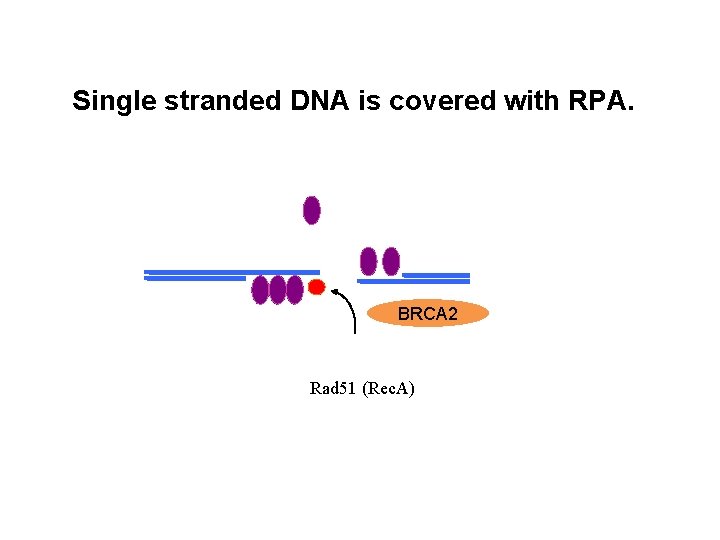 Single stranded DNA is covered with RPA.

BRCA2

Rad51 (RecA)